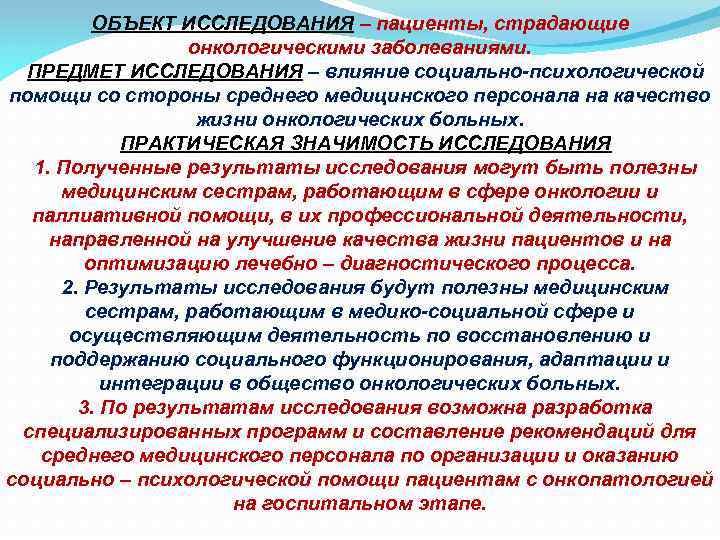 ОБЪЕКТ ИССЛЕДОВАНИЯ – пациенты, страдающие онкологическими заболеваниями.

ПРЕДМЕТ ИССЛЕДОВАНИЯ – влияние социально-психологической помощи со стороны среднего медицинского персонала на качество жизни онкологических больных.

ПРАКТИЧЕСКАЯ ЗНАЧИМОСТЬ ИССЛЕДОВАНИЯ

1. Полученные результаты исследования могут быть полезны медицинским сестрам, работающим в сфере онкологии и паллиативной помощи, в их профессиональной деятельности, направленной на улучшение качества жизни пациентов и на оптимизацию лечебно – диагностического процесса.

2. Результаты исследования будут полезны медицинским сестрам, работающим в медико-социальной сфере и осуществляющим деятельность по восстановлению и поддержанию социального функционирования, адаптации и интеграции в общество онкологических больных.

3. По результатам исследования возможна разработка специализированных программ и составление рекомендаций для среднего медицинского персонала по организации и оказанию социально – психологической помощи пациентам с онкопатологией на госпитальном этапе.